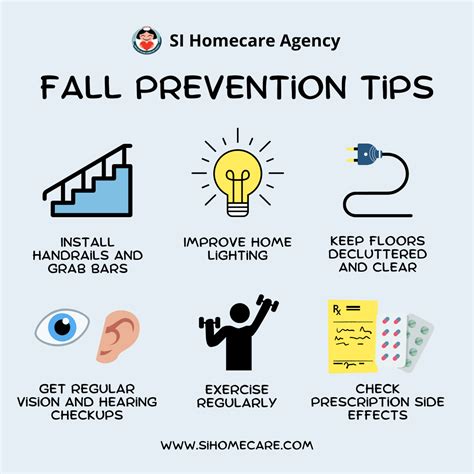 SI Homecare Agency

FALL PREVENTION TIPS

INSTALL HANDRAILS AND GRAB BARS

IMPROVE HOME LIGHTING

KEEP FLOORS DECLUTTERED AND CLEAR

Rx

GET REGULAR VISION AND HEARING CHECKUPS

EXERCISE REGULARLY

CHECK PRESCRIPTION SIDE EFFECTS

WWW.SIHOMECARE.COM